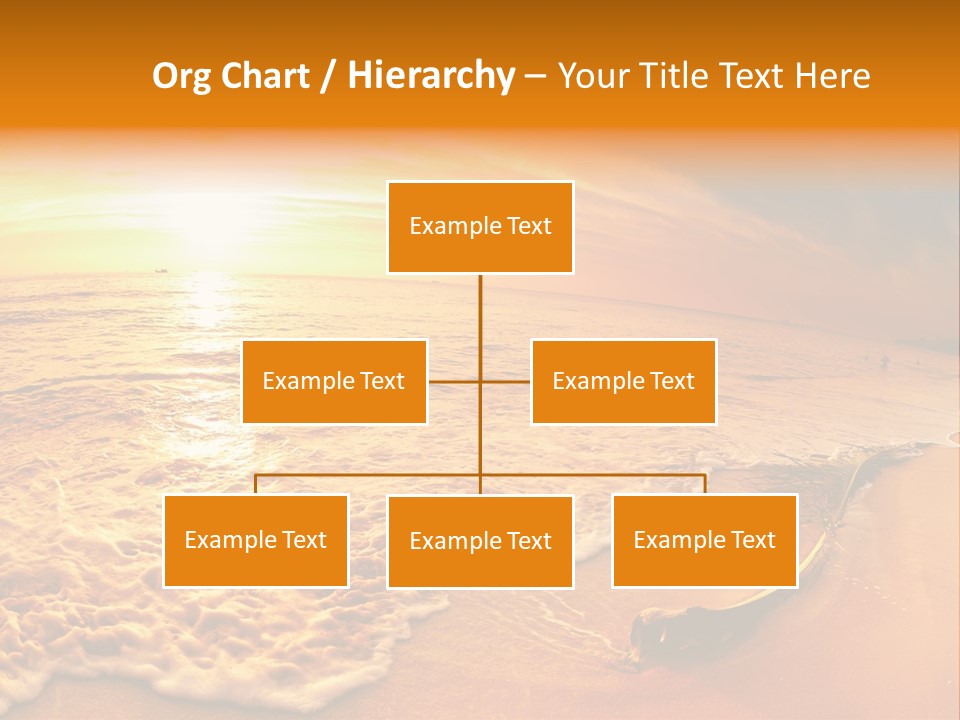 Org Chart / Hierarchy – Your Title Text Here

Example Text

Example Text

Example Text

Example Text

Example Text

Example Text